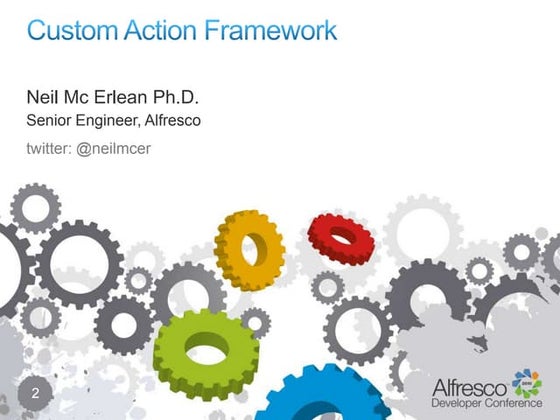 Custom Action Framework

Neil Mc Erlean Ph.D.
Senior Engineer, Alfresco

twitter: @neilmcer

2

Alfresco
Developer Conference